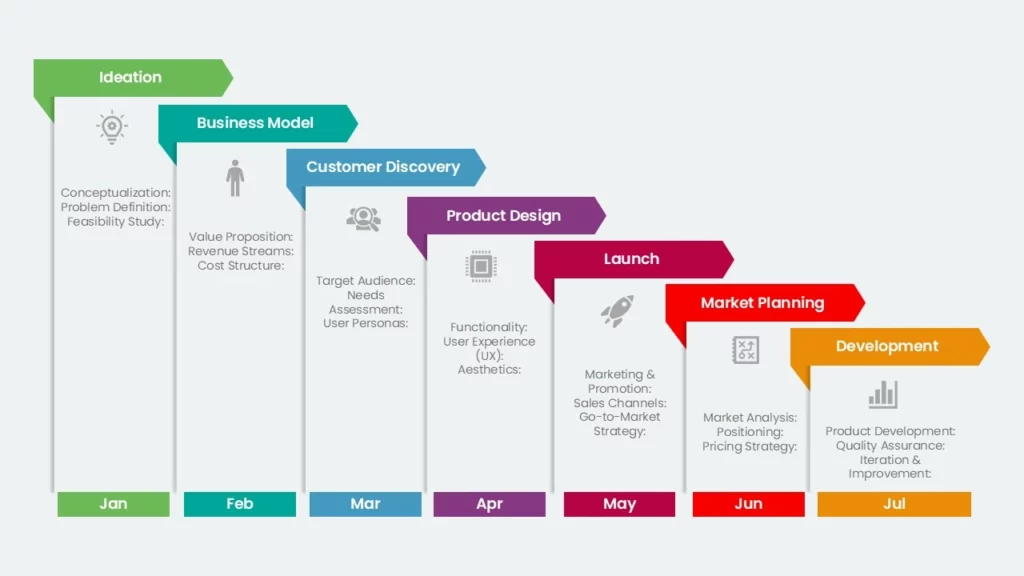 Ideation

Conceptualization:
Problem Definition:
Feasibility Study:

Jan

Business Model

Value Proposition:
Revenue Streams:
Cost Structure:

Feb

Customer Discovery

Target Audience:
Needs Assessment:
User Personas:

Mar

Product Design

Functionality:
User Experience (UX):
Aesthetics:

Apr

Launch

Marketing & Promotion:
Sales Channels:
Go-to-Market Strategy:

May

Market Planning

Market Analysis:
Positioning:
Pricing Strategy:

Jun

Development

Product Development:
Quality Assurance:
Iteration & Improvement:

Jul